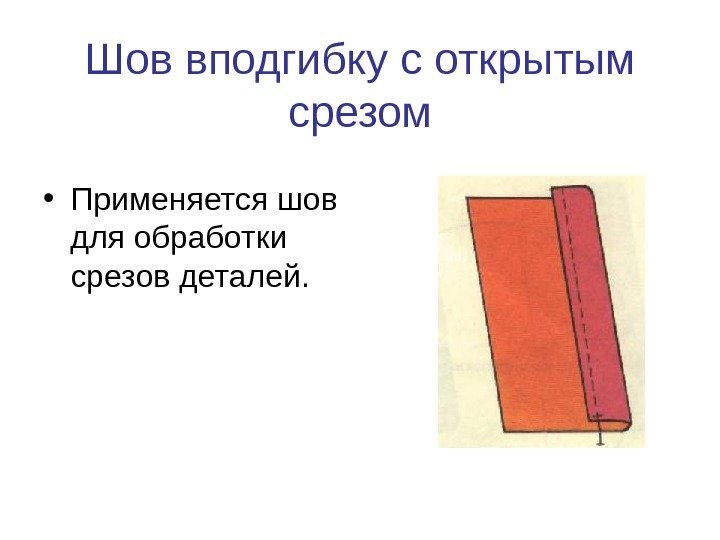 Шов вподгибку с открытым срезом

• Применяется шов для обработки срезов деталей.